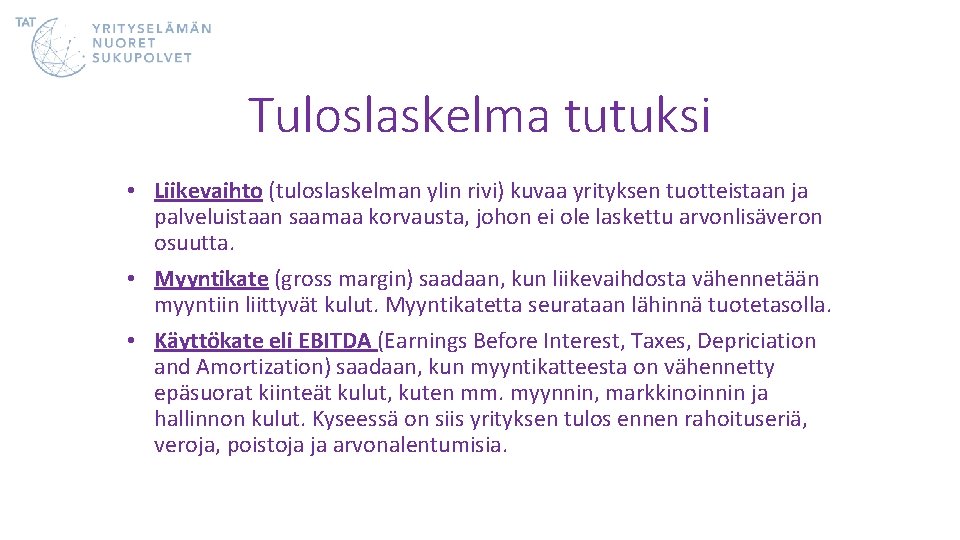 TAT YRITYSELÄMÄN NUORET SUKUPOLVET

Tuloslaskelma tutuksi

• Liikevaihto (tuloslaskelman ylin rivi) kuvaa yrityksen tuotteistaan ja palveluistaan saamaa korvausta, johon ei ole laskettu arvonlisäveron osuutta.

• Myyntikate (gross margin) saadaan, kun liikevaihdosta vähennetään myyntiin liittyvät kulut. Myyntikatetta seurataan lähinnä tuotetasolla.

• Käyttökate eli EBITDA (Earnings Before Interest, Taxes, Depriciation and Amortization) saadaan, kun myyntikatteesta on vähennetty epäsuorat kiinteät kulut, kuten mm. myynnin, markkinoinnin ja hallinnon kulut. Kyseessä on siis yrityksen tulos ennen rahoituseriä, veroja, poistoja ja arvonalentumisia.